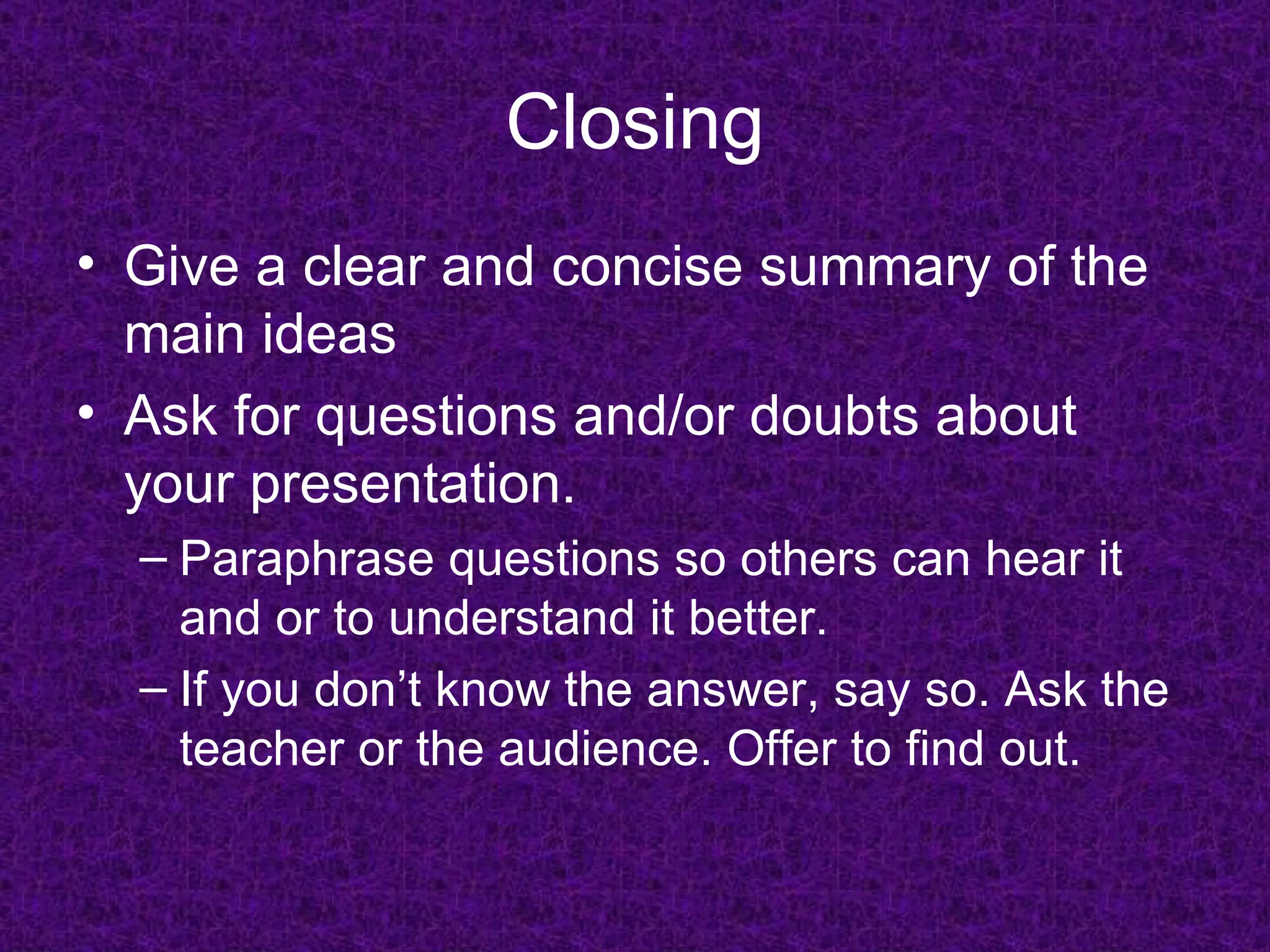 Closing

• Give a clear and concise summary of the main ideas
• Ask for questions and/or doubts about your presentation.
– Paraphrase questions so others can hear it and or to understand it better.
– If you don’t know the answer, say so. Ask the teacher or the audience. Offer to find out.